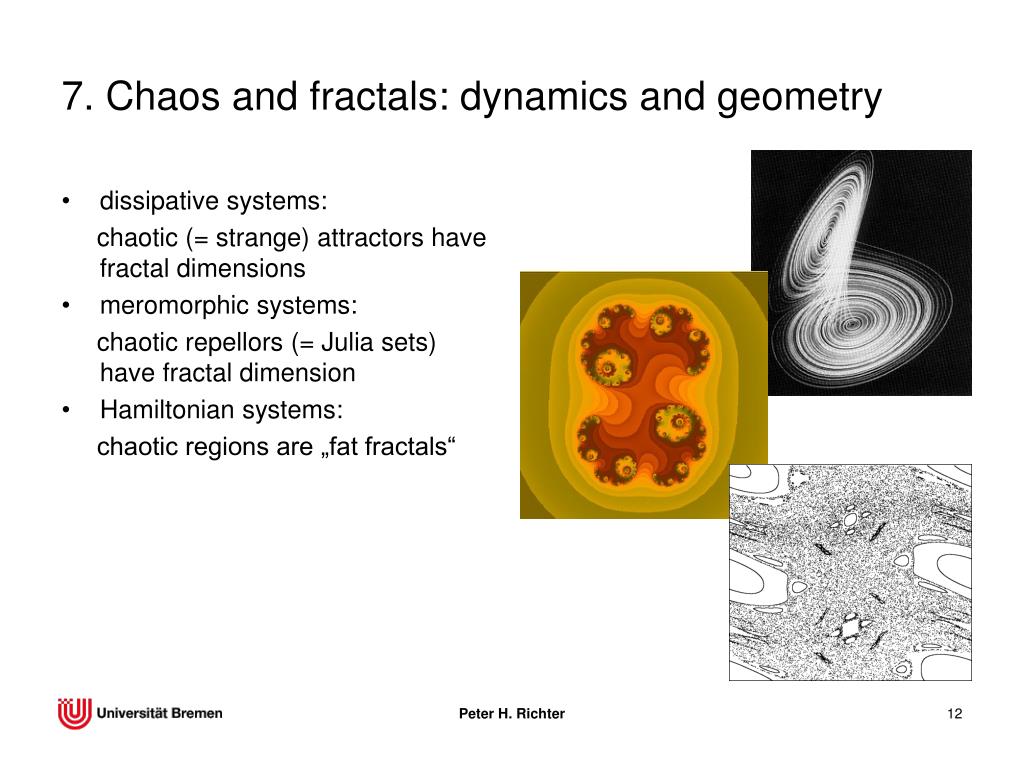 7. Chaos and fractals: dynamics and geometry

• dissipative systems:
chaotic (= strange) attractors have fractal dimensions

• meromorphic systems:
chaotic repellors (= Julia sets) have fractal dimension

• Hamiltonian systems:
chaotic regions are „fat fractals“

Universität Bremen

Peter H. Richter

12